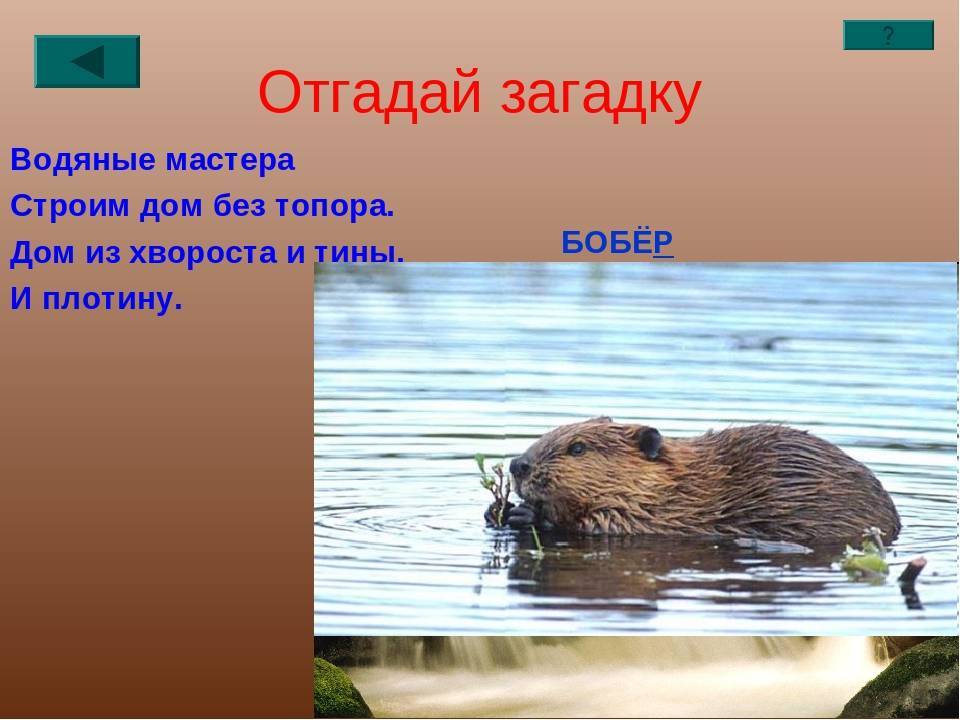 ?

Отгадай загадку

Водяные мастера
Строим дом без топора.
Дом из хвороста и тины.
И плотину.

БОБЁР